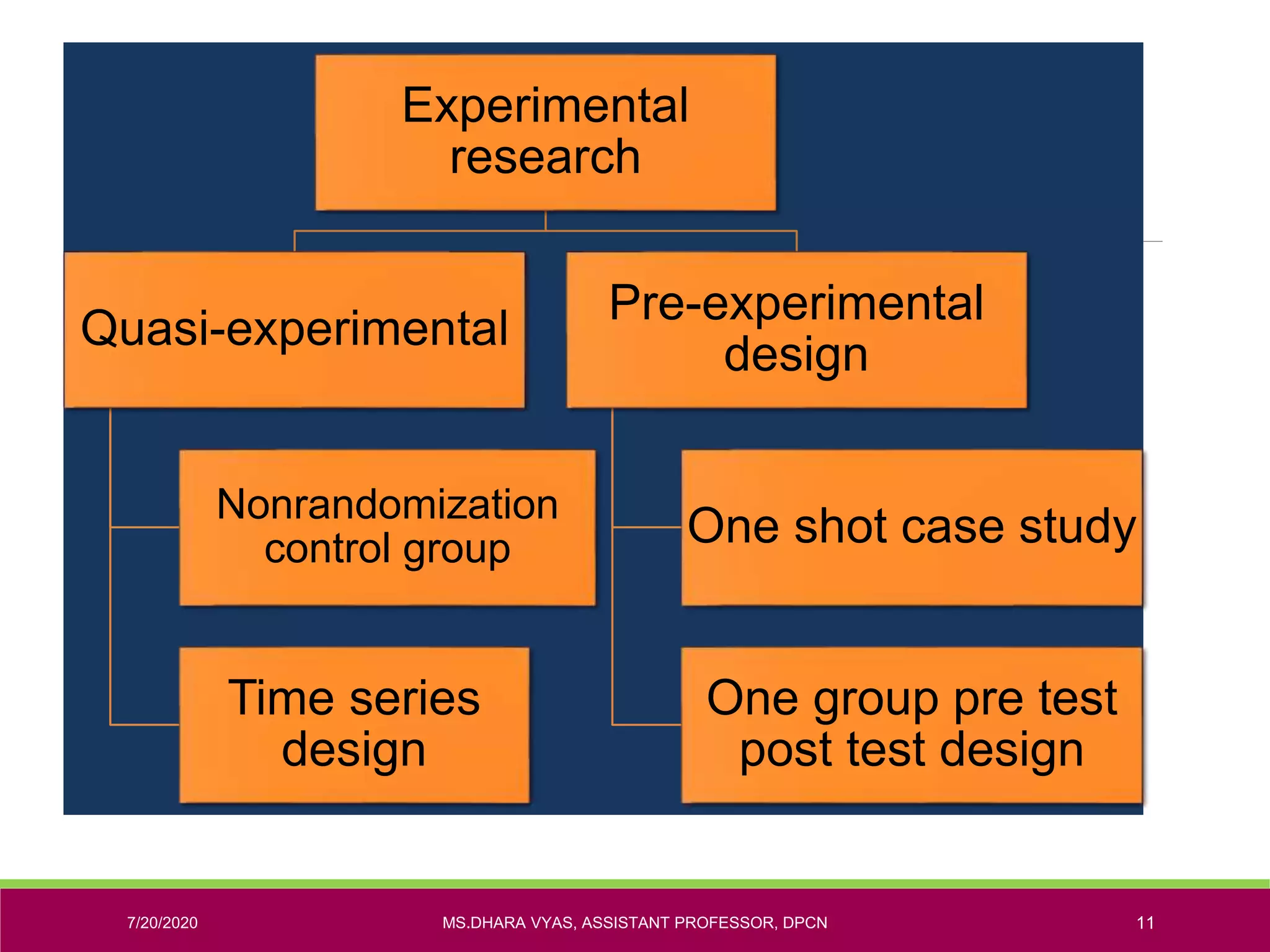 Experimental research

Quasi-experimental

Pre-experimental design

Nonrandomization control group

Time series design

One shot case study

One group pre test post test design

7/20/2020

MS.DHARA VYAS, ASSISTANT PROFESSOR, DPCN

11